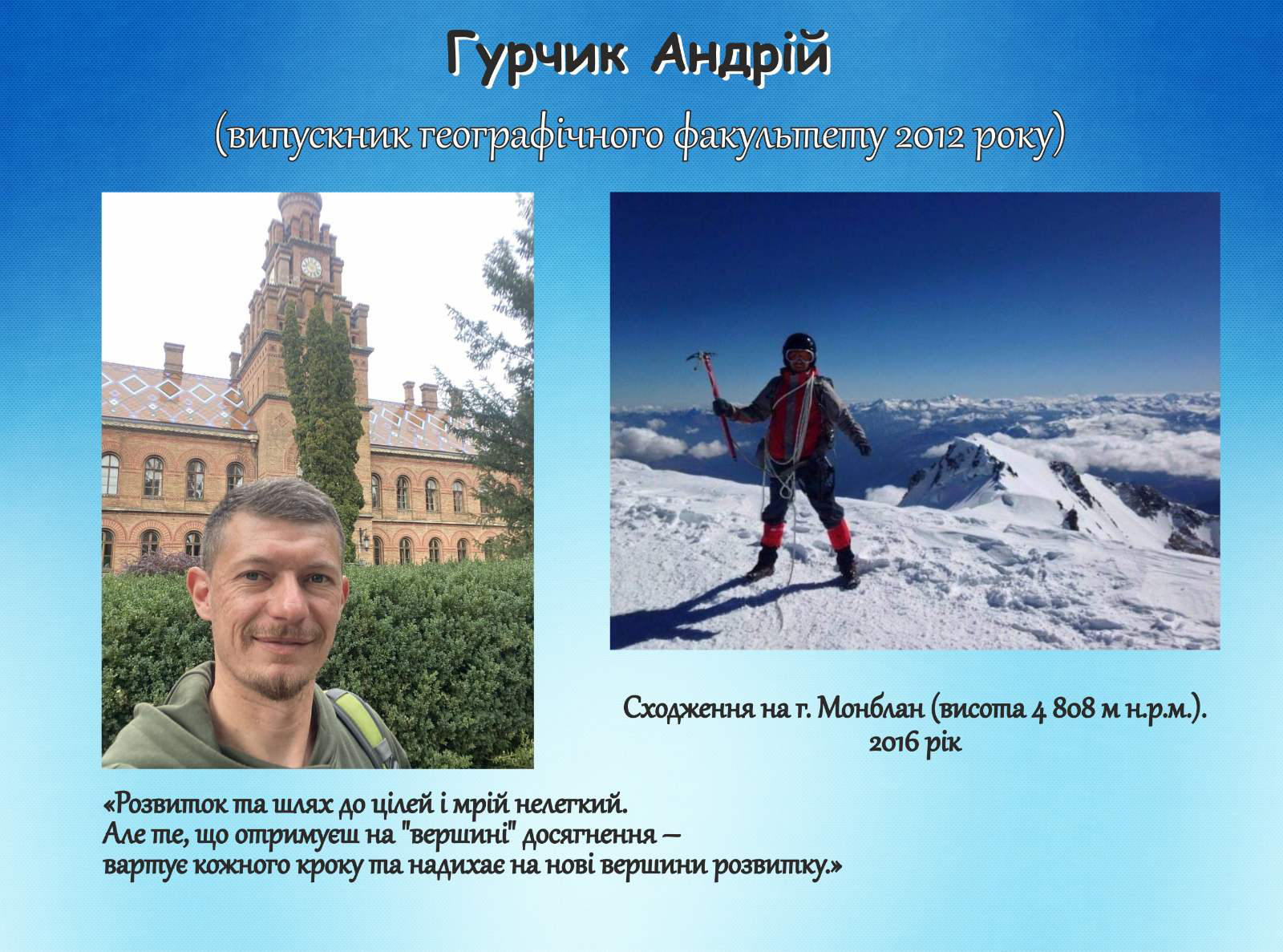 Гурчик Андрій

(випускник географічного факультету 2012 року)

Сходження на г. Монблан (висота 4 808 м н.р.м.). 2016 рік

«Розвиток та шлях до цілей і мрій нелегкий.
Але те, що отримуєш на "вершині" досягнення –
вартує кожного кроку та надихає на нові вершини розвитку.»